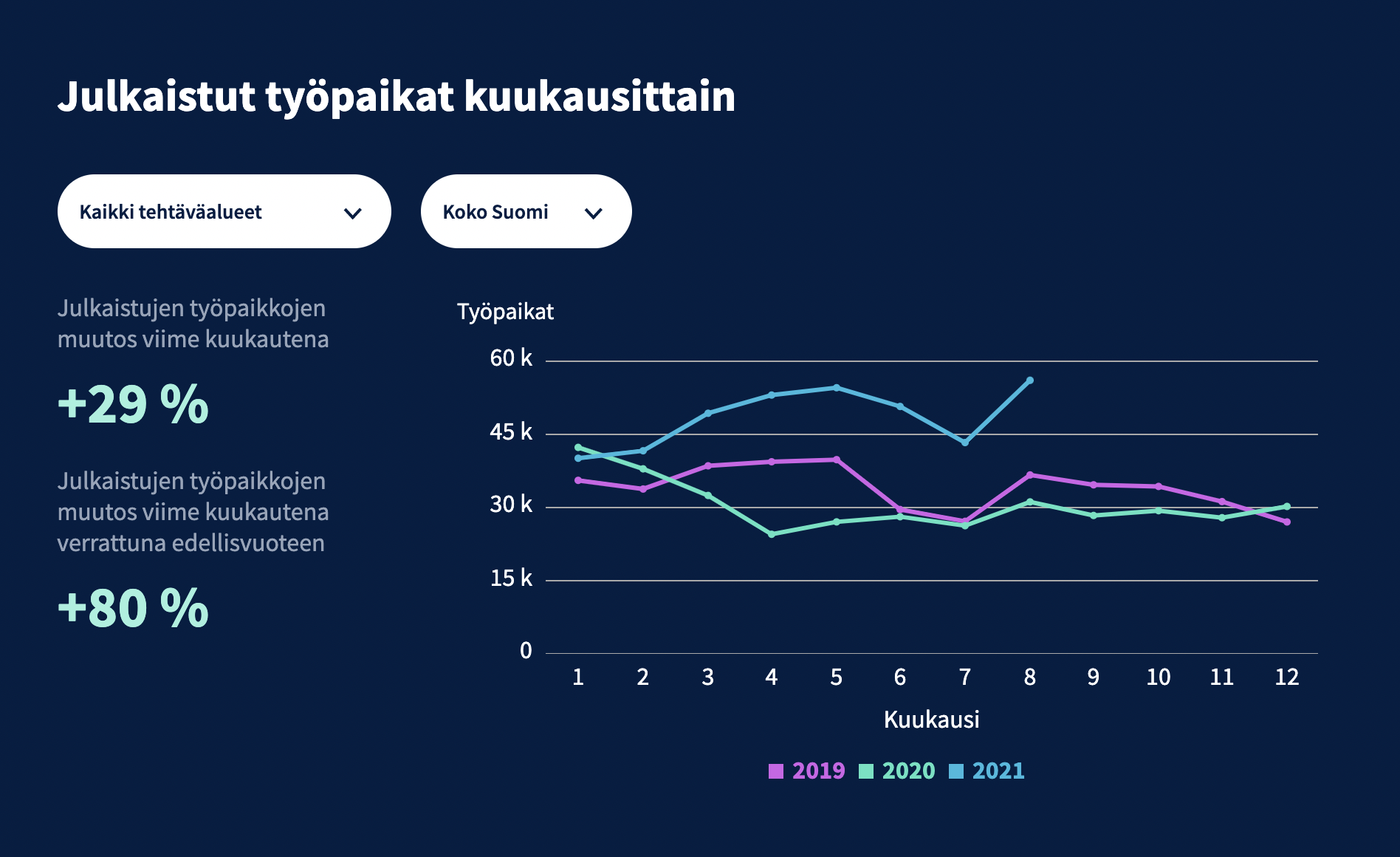 Julkaistut työpaikat kuukausittain

Kaikki tehtäväalueet

Koko Suomi

Julkaistujen työpaikkojen muutos viime kuukautena

+29 %

Julkaistujen työpaikkojen muutos viime kuukautena verrattuna edellisvuoteen

+80 %

Työpaikat

60 k
45 k
30 k
15 k
0

1 2 3 4 5 6 7 8 9 10 11 12

Kuukausi

2019 2020 2021